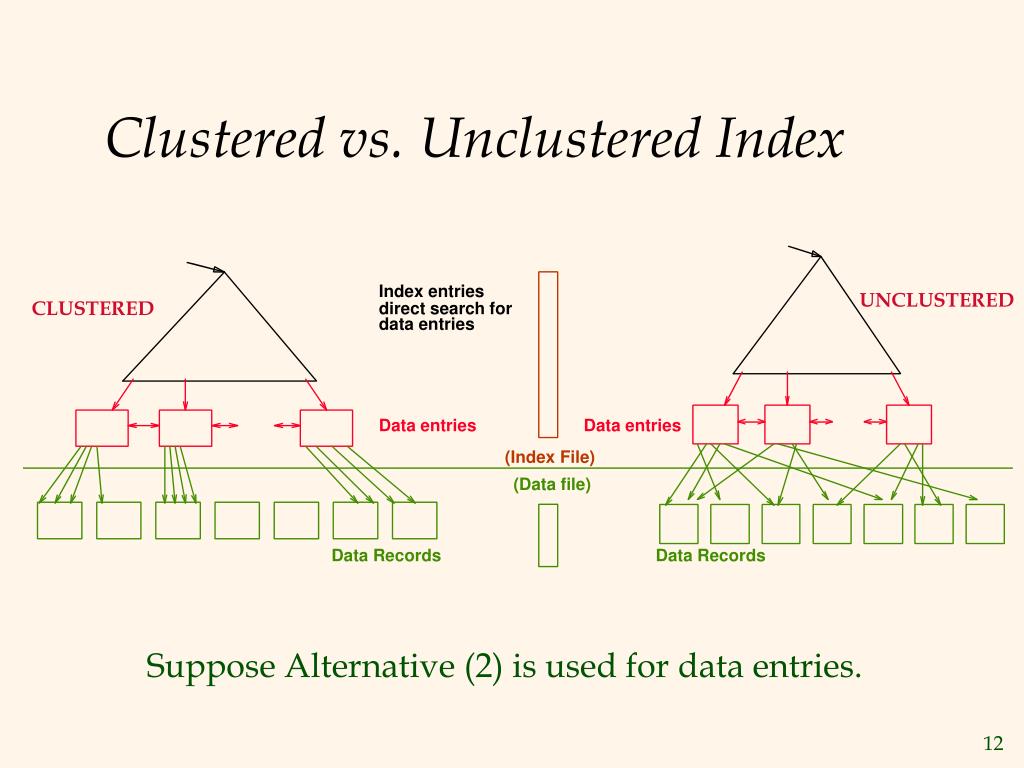 Clustered vs. Unclustered Index

CLUSTERED

Index entries direct search for data entries

UNCLUSTERED

Data entries

Data entries

(Index File)

(Data file)

Data Records

Data Records

Suppose Alternative (2) is used for data entries.

12